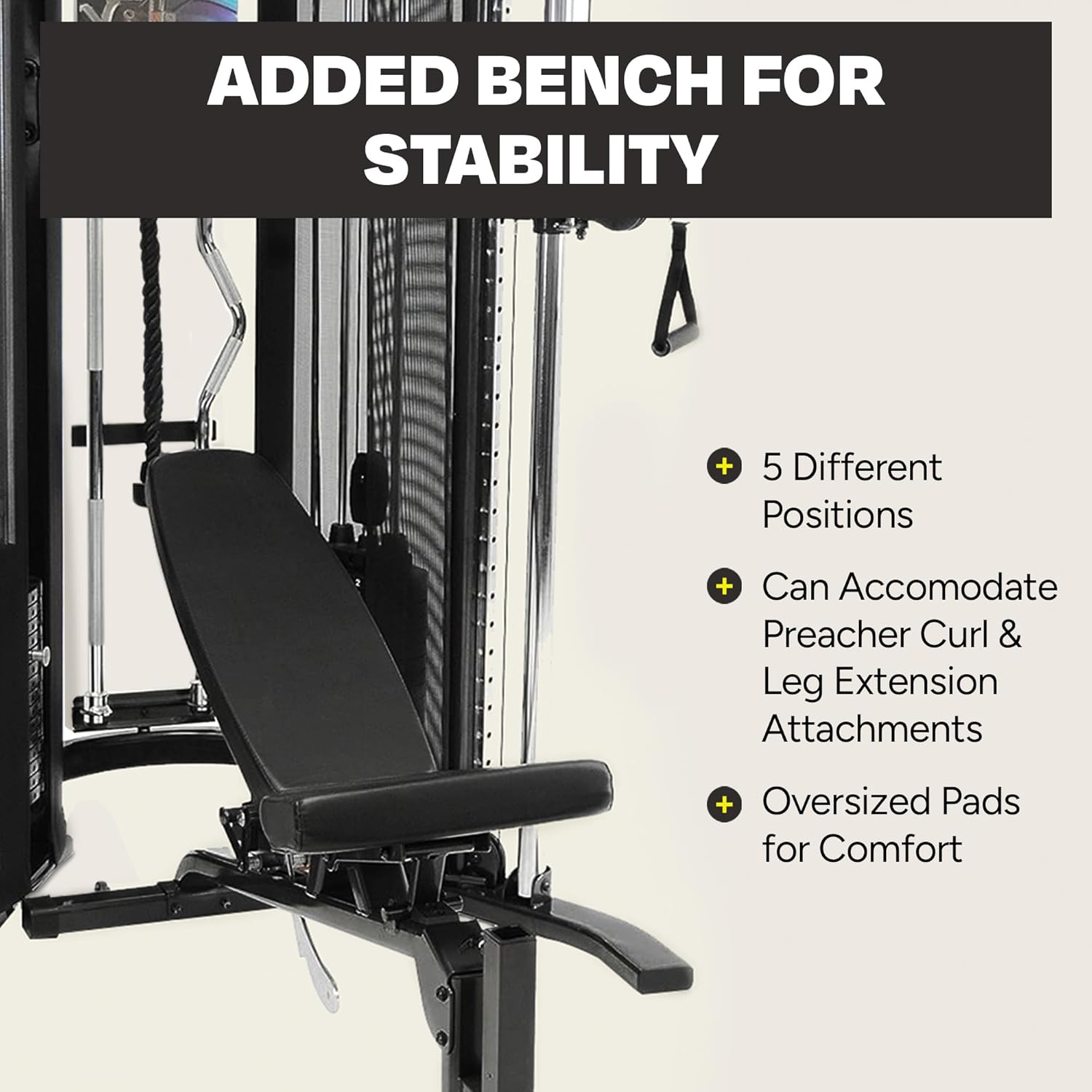 ADDED BENCH FOR STABILITY

+ 5 Different Positions

+ Can Accomodate Preacher Curl & Leg Extension Attachments

+ Oversized Pads for Comfort